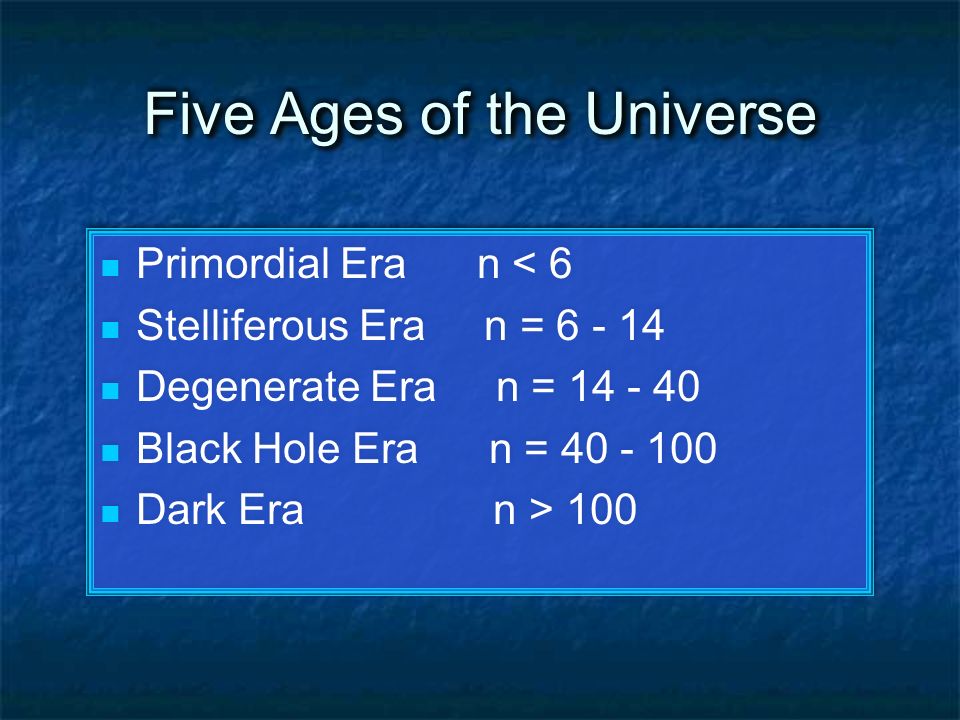 Five Ages of the Universe

- Primordial Era n < 6
- Stelliferous Era n = 6 - 14
- Degenerate Era n = 14 - 40
- Black Hole Era n = 40 - 100
- Dark Era n > 100